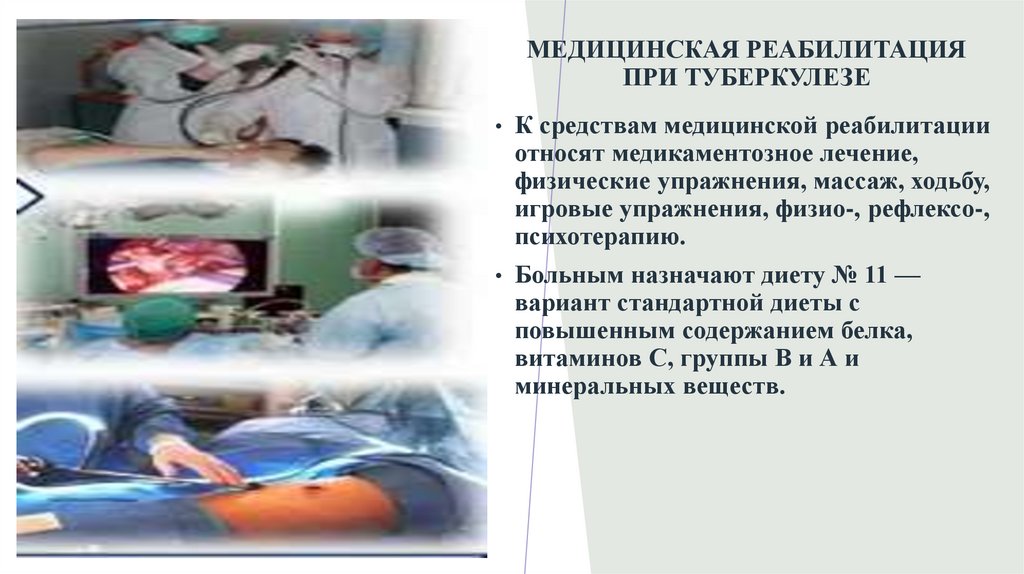 МЕДИЦИНСКАЯ РЕАБИЛИТАЦИЯ ПРИ ТУБЕРКУЛЕЗЕ

• К средствам медицинской реабилитации относят медикаментозное лечение, физические упражнения, массаж, ходьбу, игровые упражнения, физио-, рефлексо-, психотерапию.

• Больным назначают диету № 11 — вариант стандартной диеты с повышенным содержанием белка, витаминов С, группы В и А и минеральных веществ.